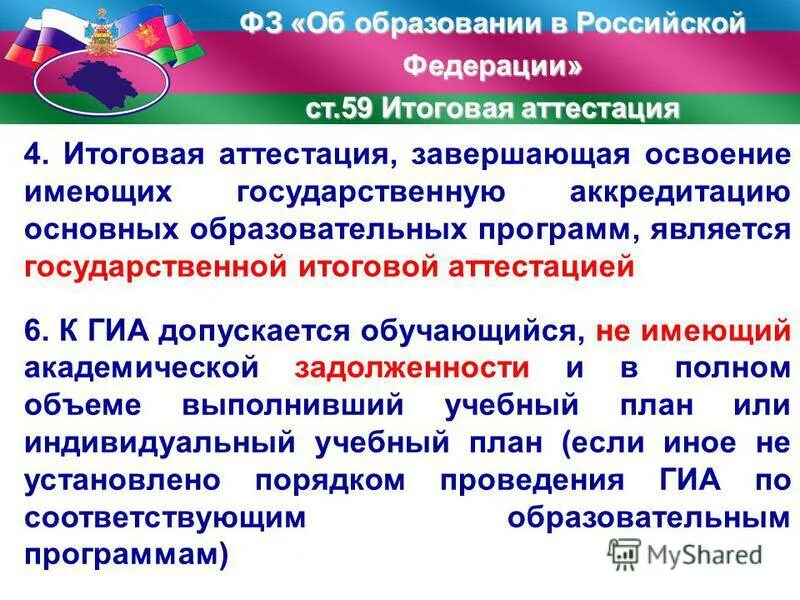 ФЗ «Об образовании в Российской Федерации»
ст.59 Итоговая аттестация

4. Итоговая аттестация, завершающая освоение имеющих государственную аккредитацию основных образовательных программ, является государственной итоговой аттестацией

6. К ГИА допускается обучающийся, не имеющий академической задолженности и в полном объеме выполнивший учебный план или индивидуальный учебный план (если иное не установлено порядком проведения ГИА по соответствующим образовательным программам)

MyShared